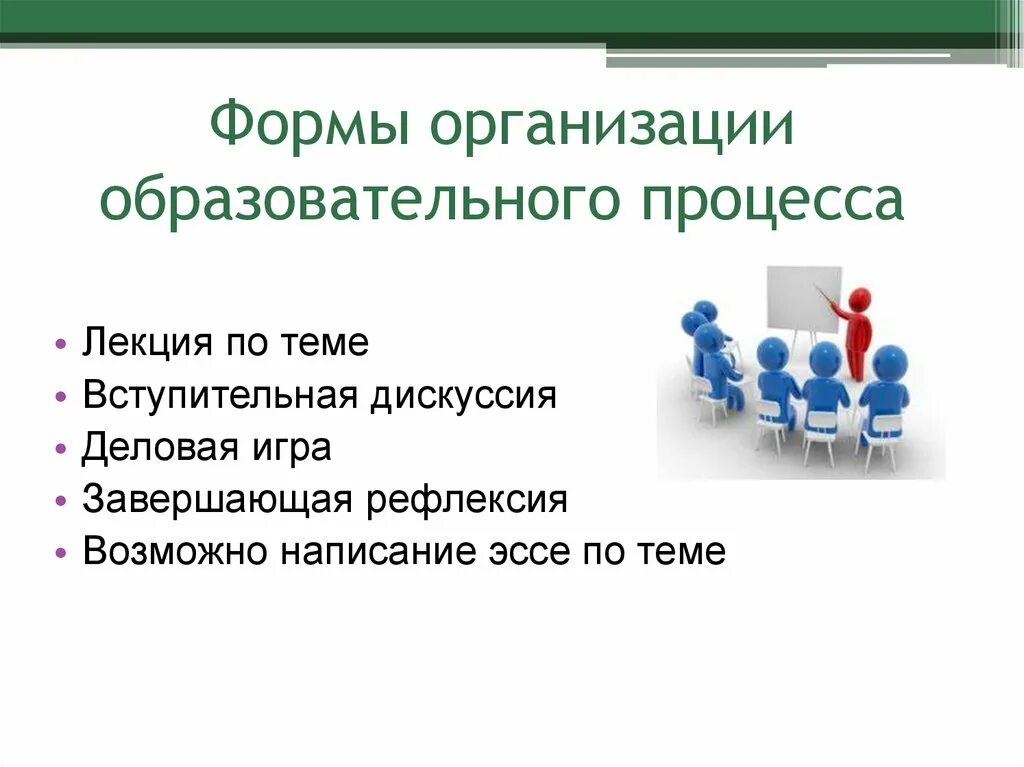 Формы организации образовательного процесса

• Лекция по теме
• Вступительная дискуссия
• Деловая игра
• Завершающая рефлексия
• Возможно написание эссе по теме